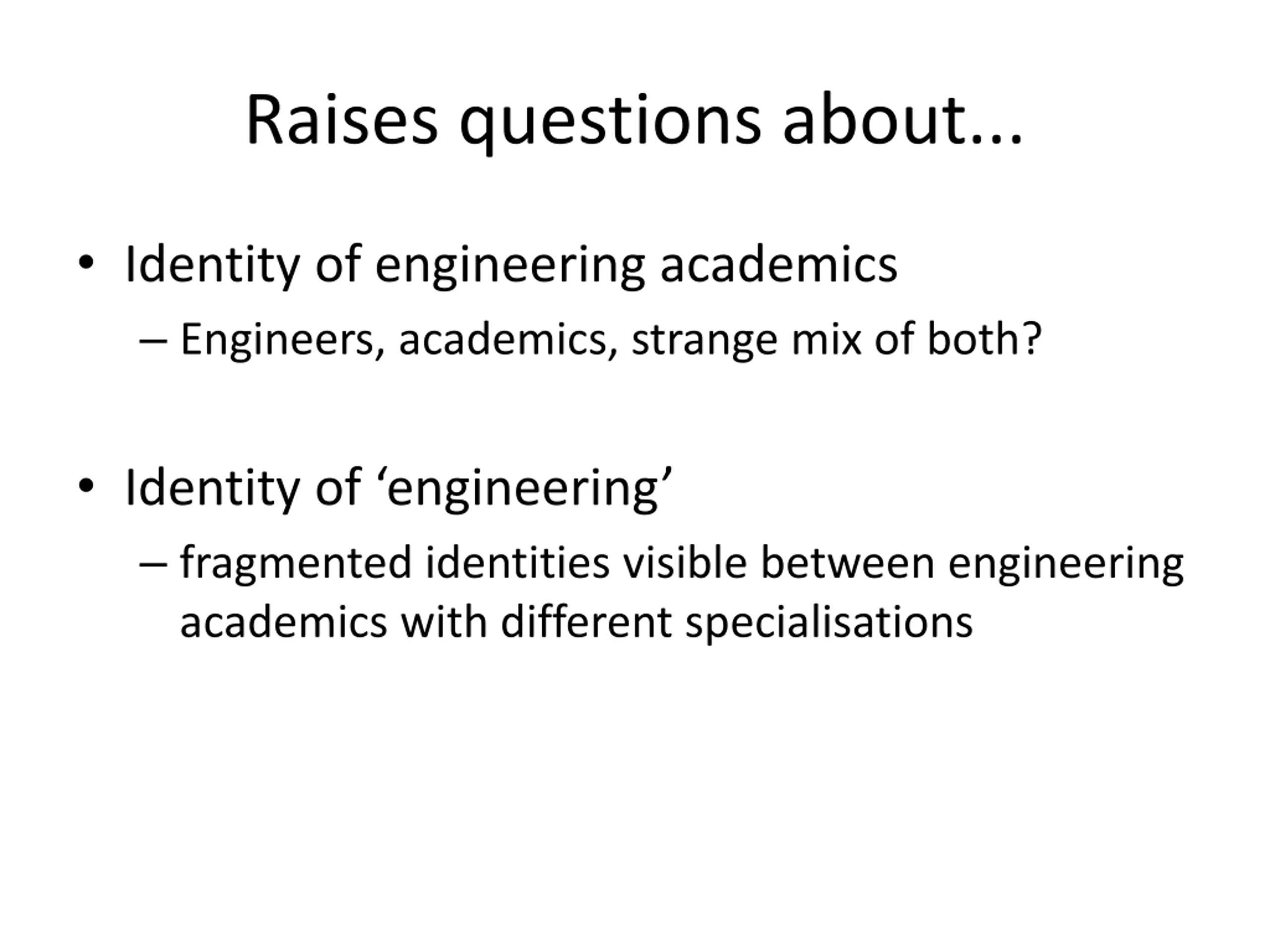 Raises questions about...

• Identity of engineering academics
– Engineers, academics, strange mix of both?

• Identity of ‘engineering’
– fragmented identities visible between engineering academics with different specialisations